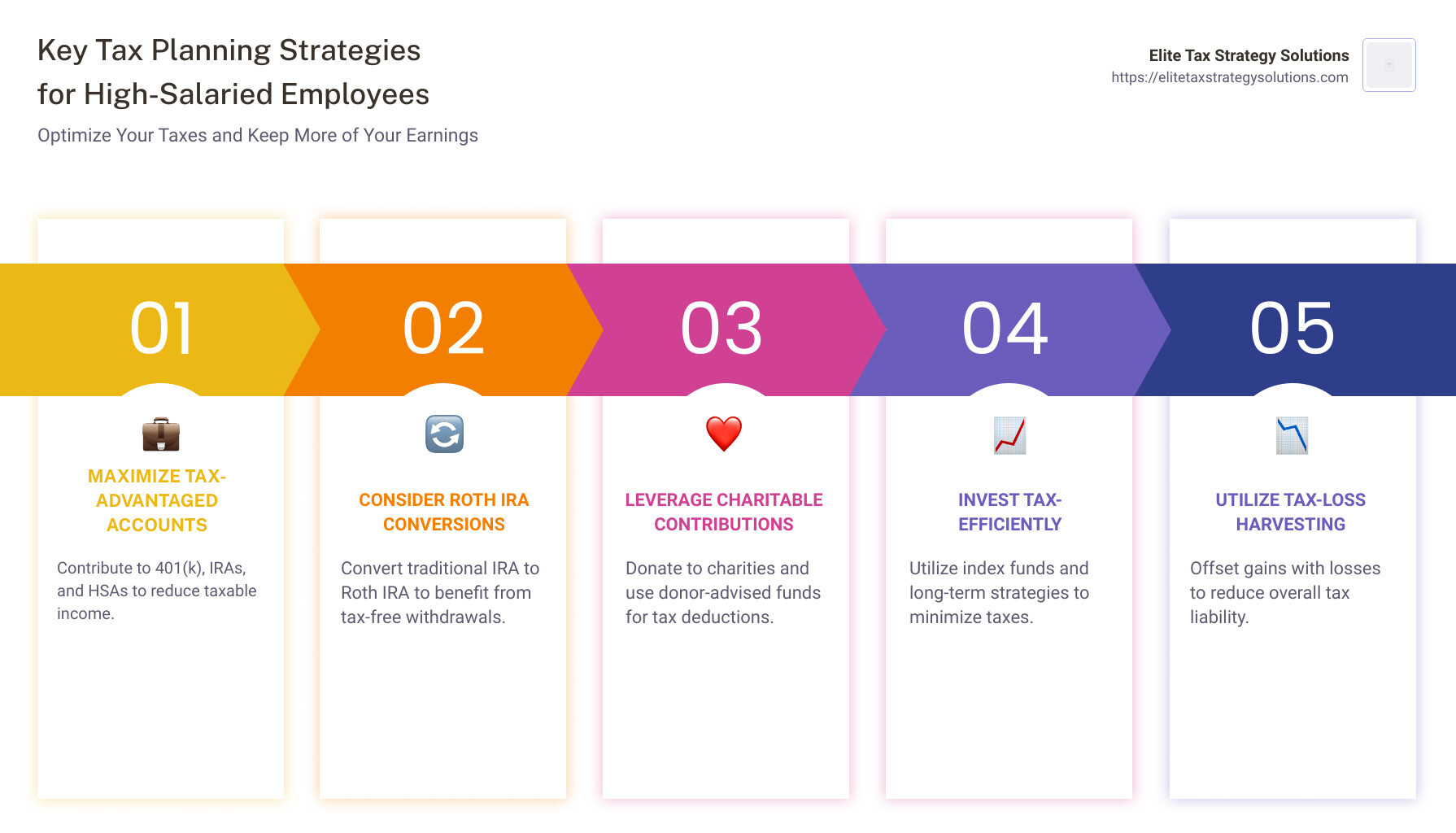 Key Tax Planning Strategies for High-Salaried Employees

Optimize Your Taxes and Keep More of Your Earnings

Elite Tax Strategy Solutions
https://elitetaxstrategysolutions.com

01

MAXIMIZE TAX-ADVANTAGED ACCOUNTS

Contribute to 401(k), IRAs, and HSAs to reduce taxable income.

02

CONSIDER ROTH IRA CONVERSIONS

Convert traditional IRA to Roth IRA to benefit from tax-free withdrawals.

03

LEVERAGE CHARITABLE CONTRIBUTIONS

Donate to charities and use donor-advised funds for tax deductions.

04

INVEST TAX-EFFICIENTLY

Utilize index funds and long-term strategies to minimize taxes.

05

UTILIZE TAX-LOSS HARVESTING

Offset gains with losses to reduce overall tax liability.